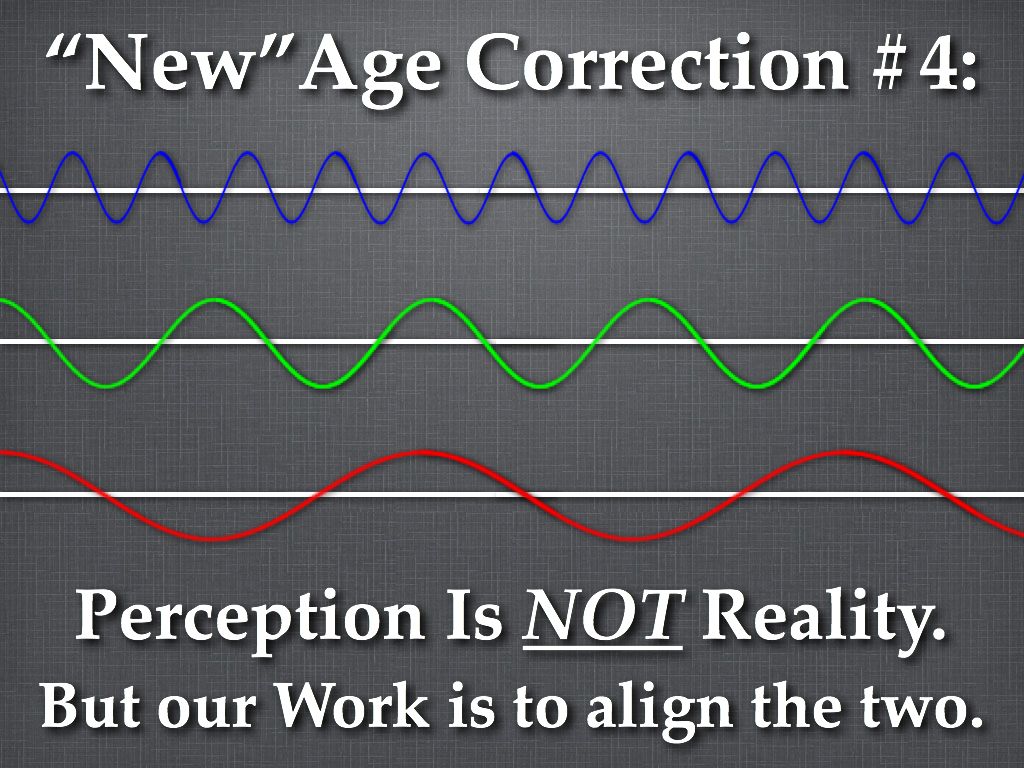 “New”Age Correction #4:

Perception Is NOT Reality.
But our Work is to align the two.